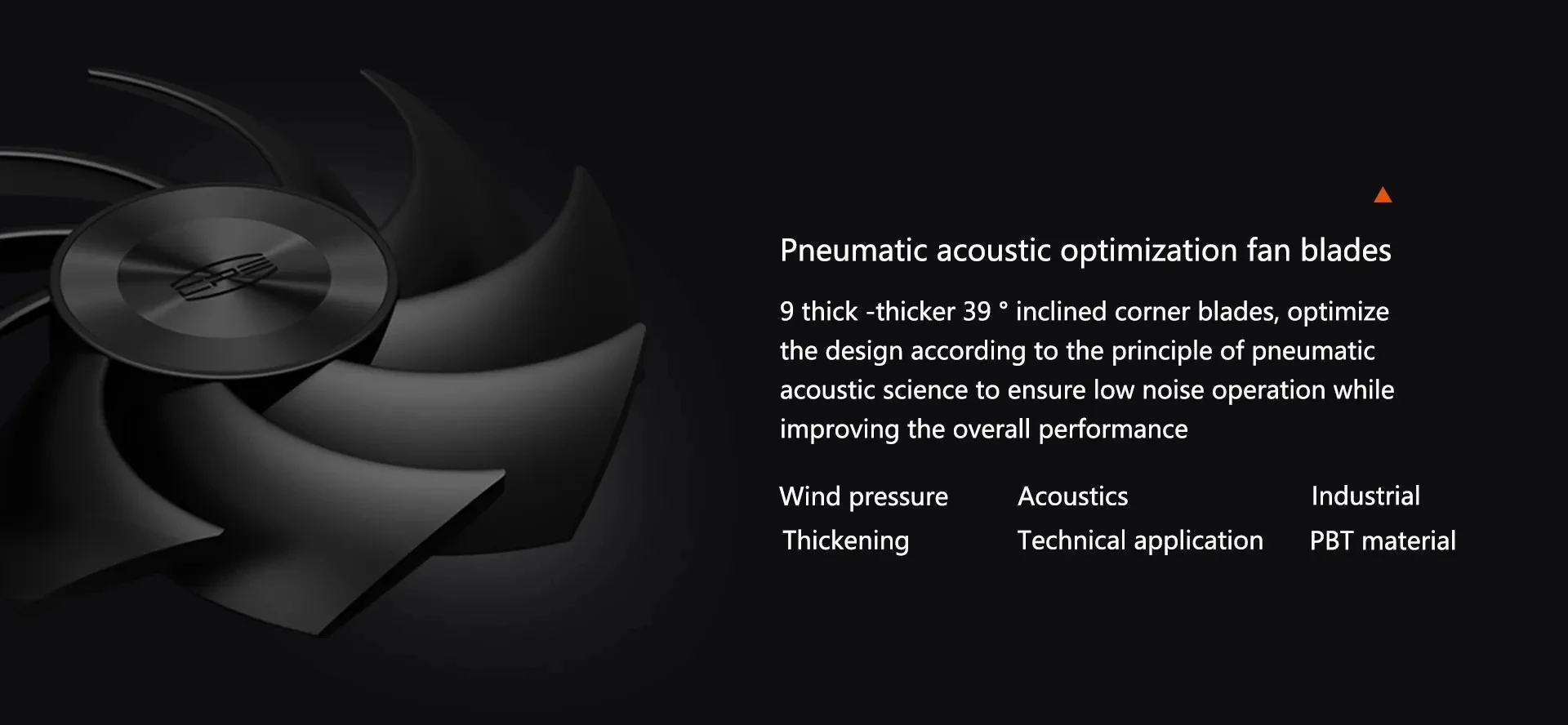 Pneumatic acoustic optimization fan blades

9 thick -thicker 39 ° inclined corner blades, optimize the design according to the principle of pneumatic acoustic science to ensure low noise operation while improving the overall performance

Wind pressure
Thickening

Acoustics
Technical application

Industrial
PBT material